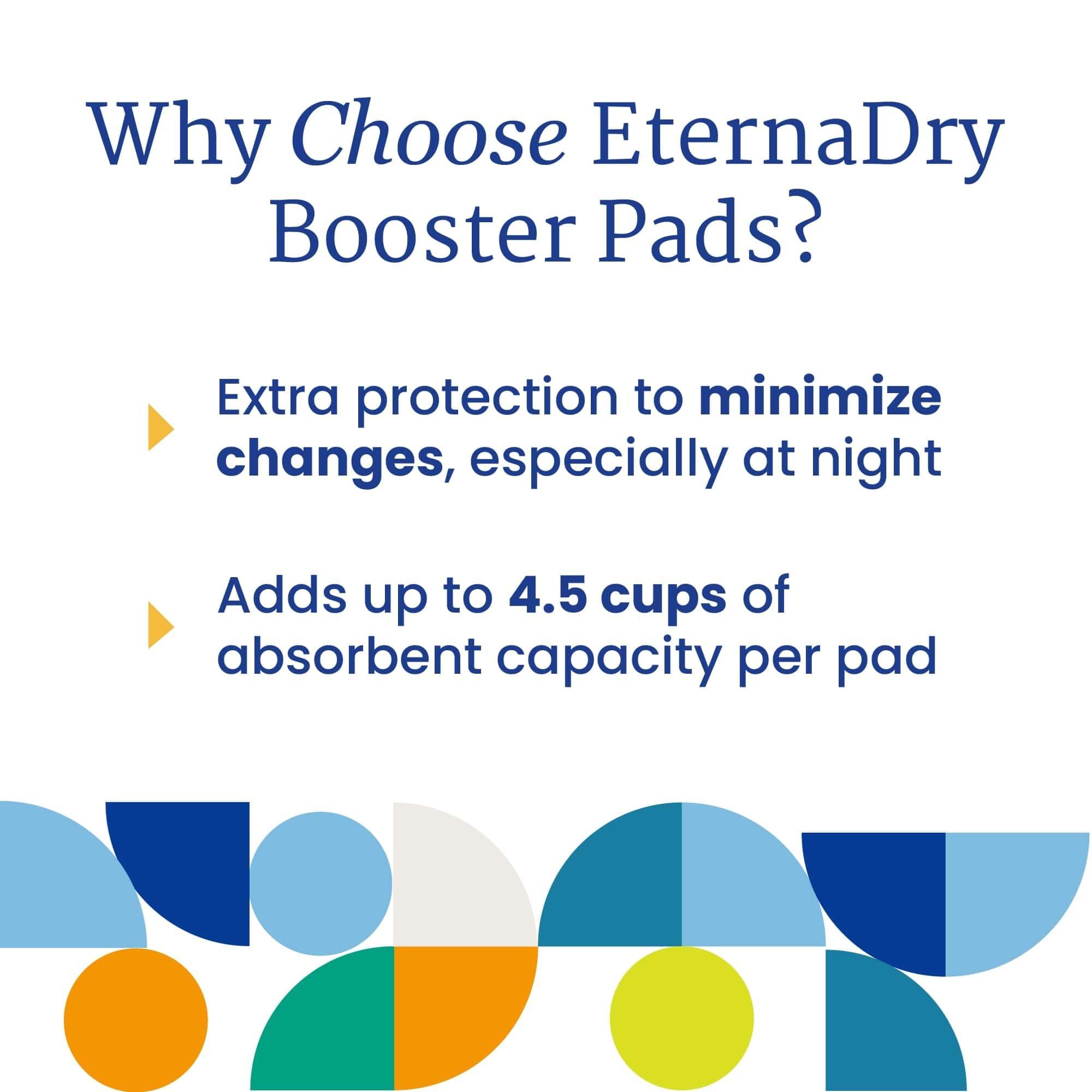 Why Choose EternaDry Booster Pads?

Extra protection to minimize changes, especially at night

Adds up to 4.5 cups of absorbent capacity per pad